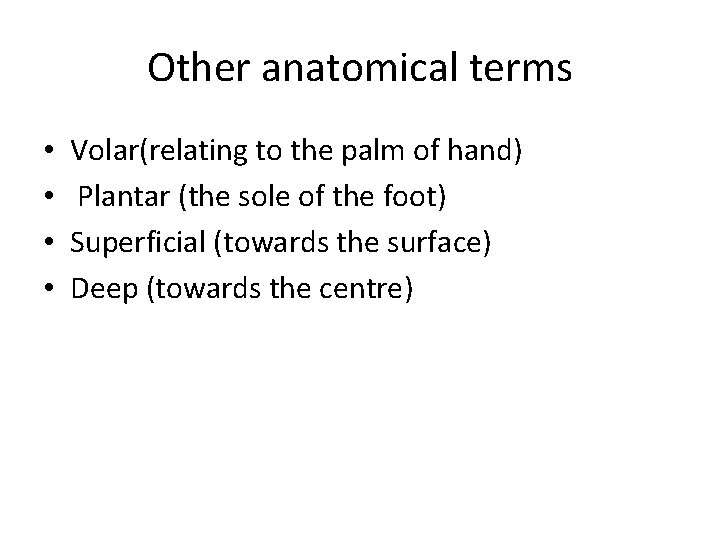 Other anatomical terms

• Volar(relating to the palm of hand)
• Plantar (the sole of the foot)
• Superficial (towards the surface)
• Deep (towards the centre)